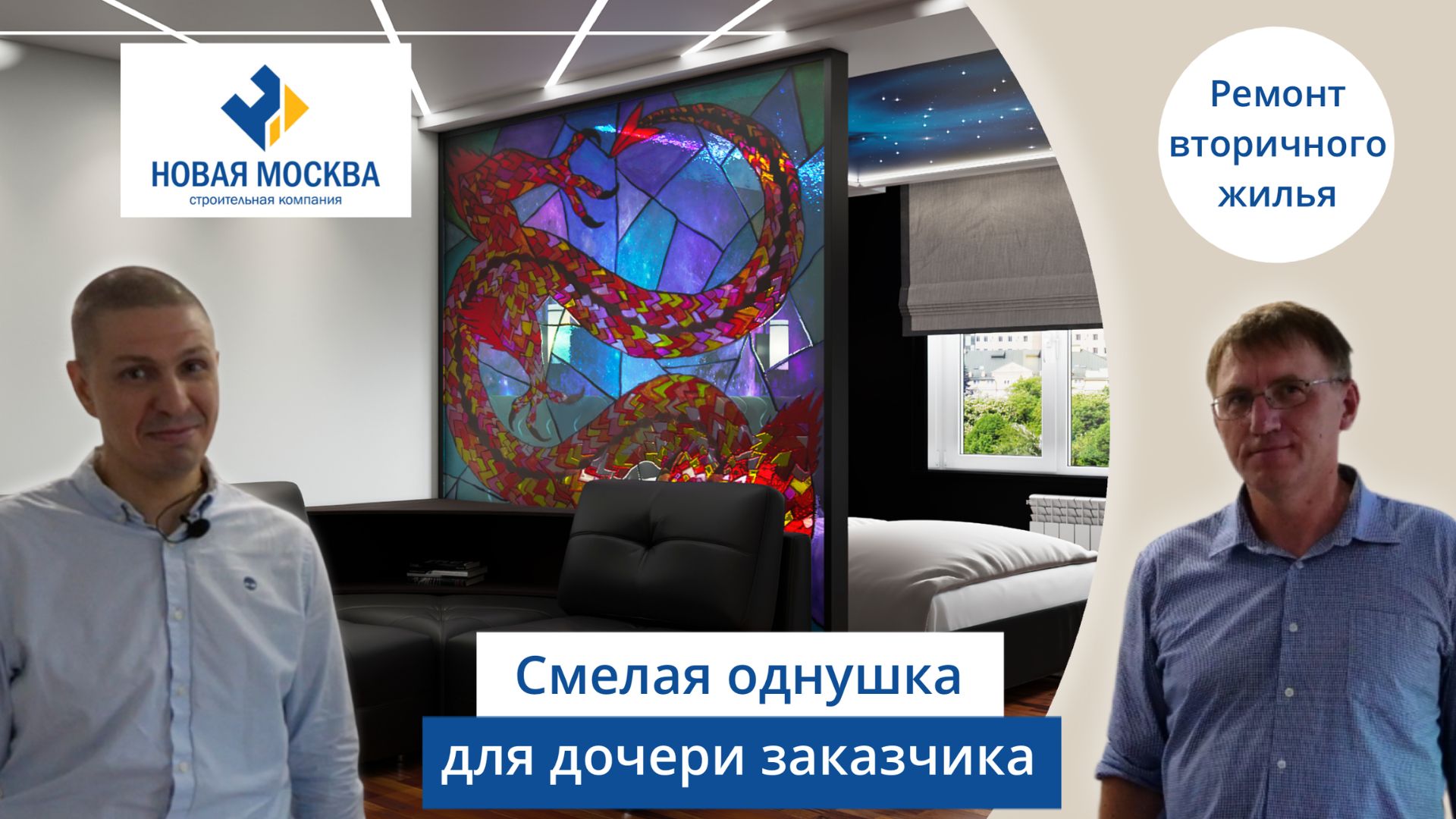 НОВАЯ МОСКВА
строительная компания

Ремонт вторичного жилья

Смелая однушка
для дочери заказчика